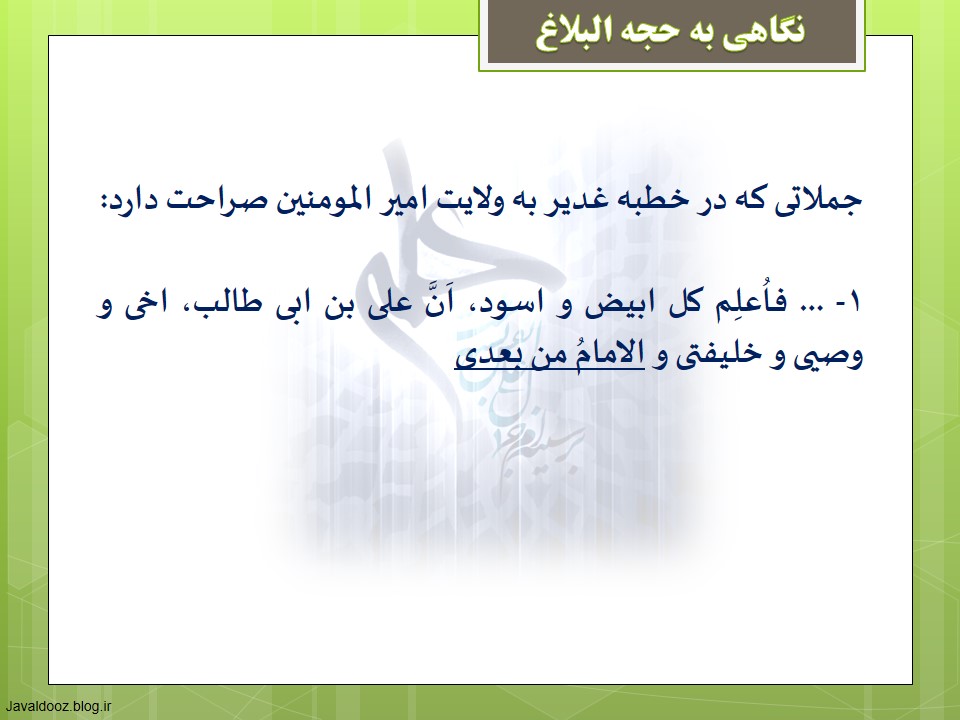 نگاهی به حجه البلاغ

جملاتی که در خطبه غدیر به ولایت امیر المومنین صراحت دارد:

۱- ... فاُعلِم کل ابیض و اسود، اَنَّ علی بن ابی طالب، اخی و وصیی و خلیفتی و الامامُ من بعدی

Javaldooz.blog.ir